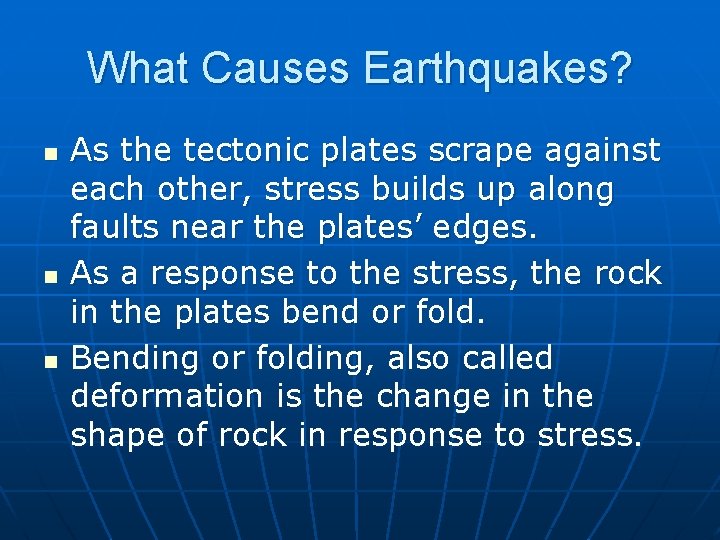 What Causes Earthquakes?

- As the tectonic plates scrape against each other, stress builds up along faults near the plates’ edges.
- As a response to the stress, the rock in the plates bend or fold.
- Bending or folding, also called deformation is the change in the shape of rock in response to stress.